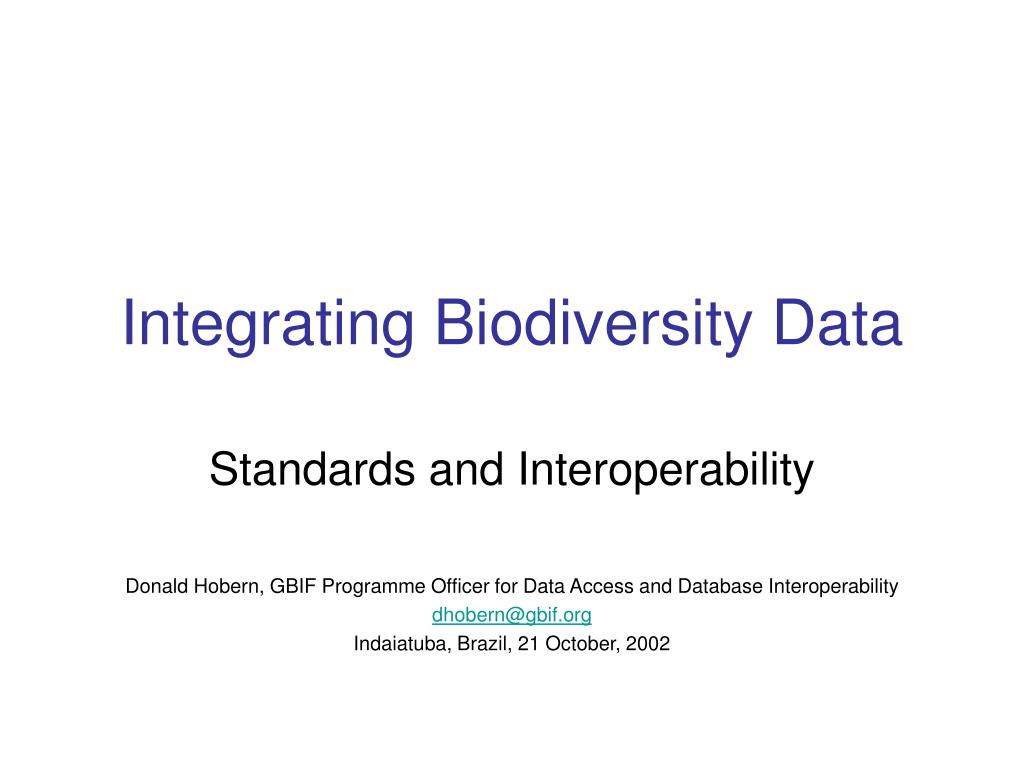 Integrating Biodiversity Data

Standards and Interoperability

Donald Hobern, GBIF Programme Officer for Data Access and Database Interoperability
dhobern@gbif.org
Indaiatuba, Brazil, 21 October, 2002